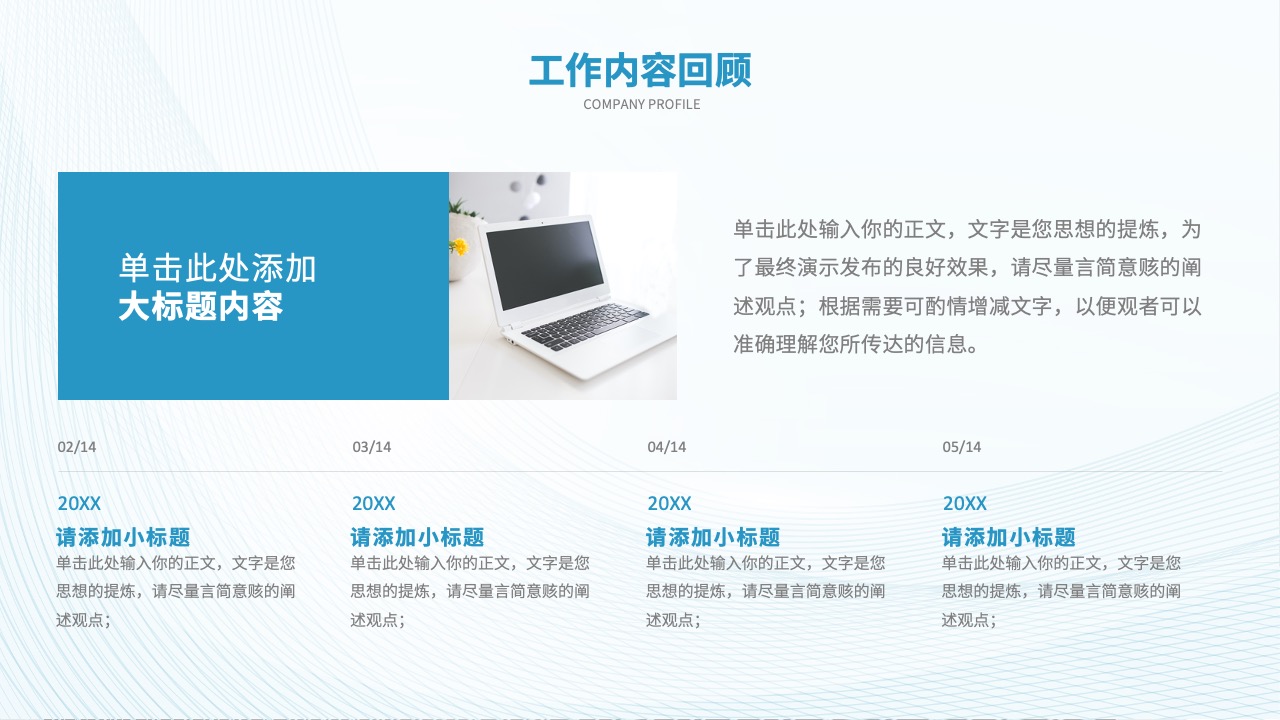 工作内容回顾
COMPANY PROFILE

单击此处添加
大标题内容

单击此处输入你的正文，文字是您思想的提炼，为了最终演示发布的良好效果，请尽量言简意赅的阐述观点；根据需要可酌情增减文字，以便观者可以准确理解您所传达的信息。

02/14

20XX
请添加小标题
单击此处输入你的正文，文字是您思想的提炼，请尽量言简意赅的阐述观点；

03/14

20XX
请添加小标题
单击此处输入你的正文，文字是您思想的提炼，请尽量言简意赅的阐述观点；

04/14

20XX
请添加小标题
单击此处输入你的正文，文字是您思想的提炼，请尽量言简意赅的阐述观点；

05/14

20XX
请添加小标题
单击此处输入你的正文，文字是您思想的提炼，请尽量言简意赅的阐述观点；